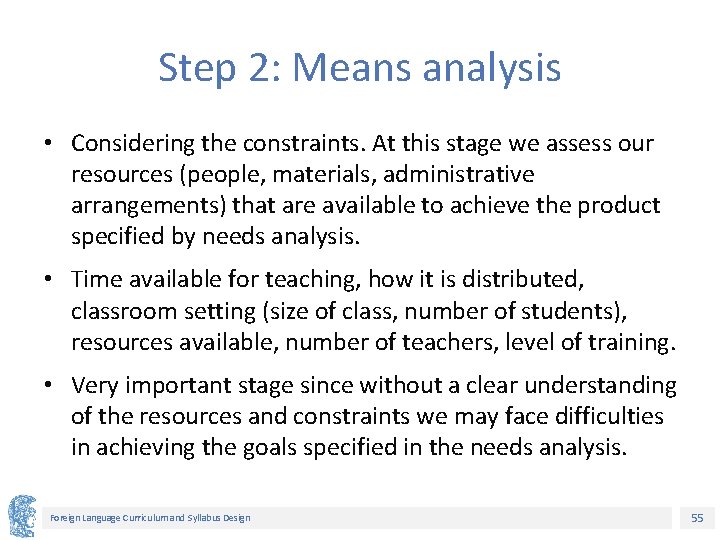 Step 2: Means analysis

• Considering the constraints. At this stage we assess our resources (people, materials, administrative arrangements) that are available to achieve the product specified by needs analysis.

• Time available for teaching, how it is distributed, classroom setting (size of class, number of students), resources available, number of teachers, level of training.

• Very important stage since without a clear understanding of the resources and constraints we may face difficulties in achieving the goals specified in the needs analysis.

Foreign Language Curriculum and Syllabus Design

55